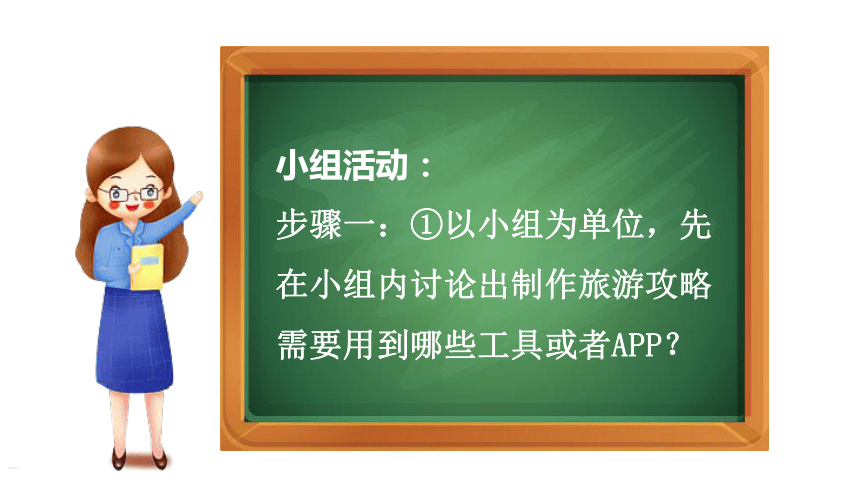 小组活动：
步骤一：①以小组为单位，先在小组内讨论出制作旅游攻略需要用到哪些工具或者APP？